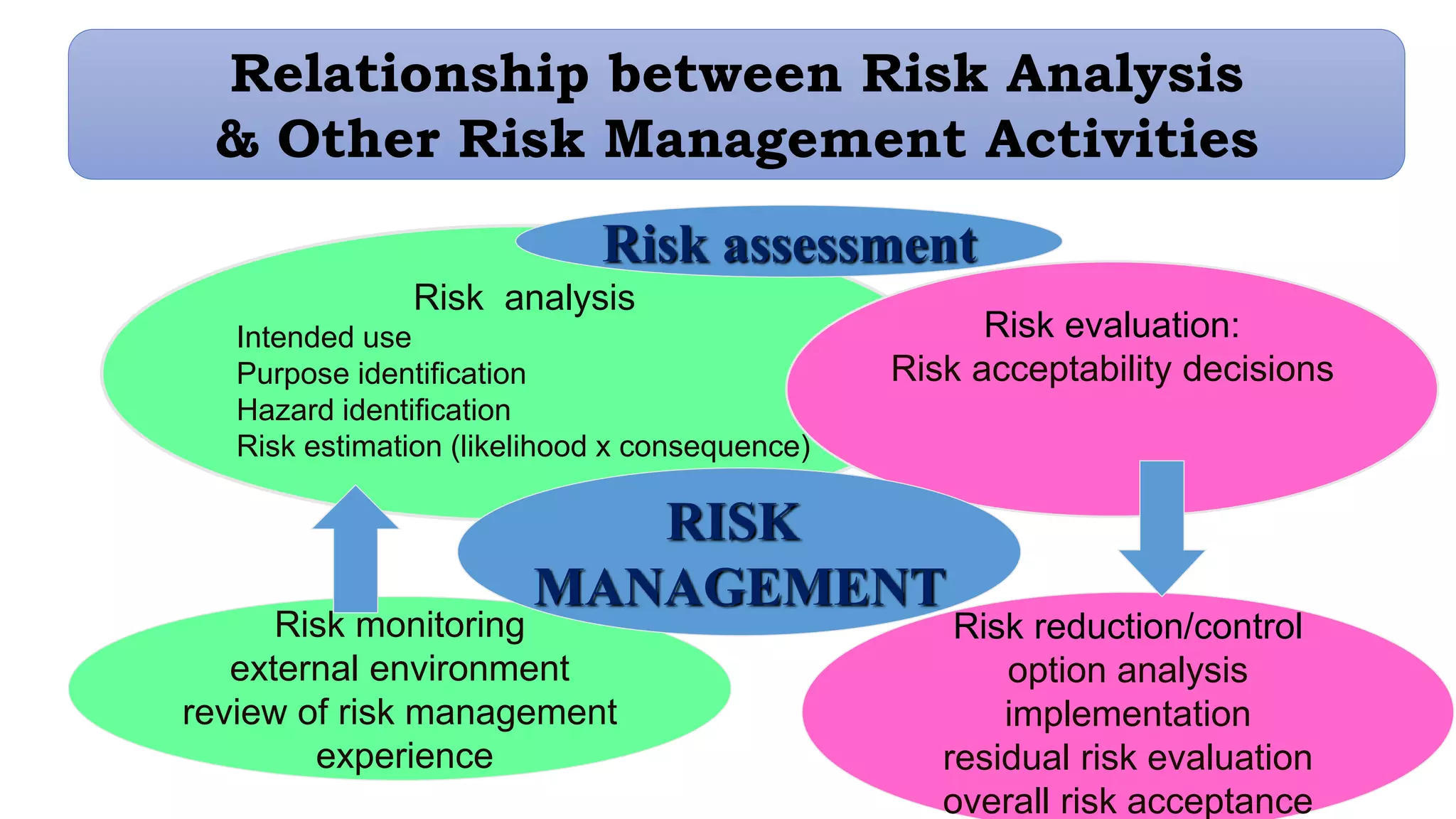 Relationship between Risk Analysis & Other Risk Management Activities

Risk assessment

Risk analysis
Intended use
Purpose identification
Hazard identification
Risk estimation (likelihood x consequence)

Risk evaluation:
Risk acceptability decisions

RISK MANAGEMENT

Risk monitoring
external environment
review of risk management experience

Risk reduction/control
option analysis
implementation
residual risk evaluation
overall risk acceptance